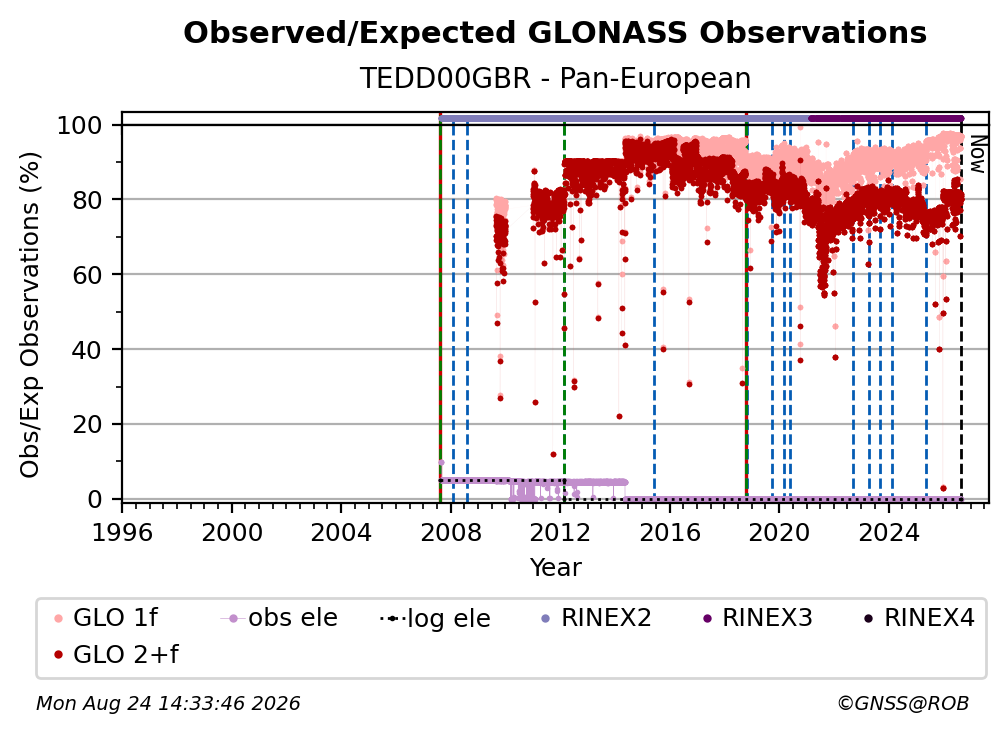 Observed/Expected GLONASS Observations
TEDD00GBR - Pan-European

Obs/Exp Observations (%)

100
80
60
40
20
0

Now

1996 2000 2004 2008 2012 2016 2020 2024

Year

GLO 1f
obs ele
log ele
RINEX2
RINEX3
RINEX4
GLO 2+f

Mon Aug 24 14:33:46 2026
©GNSS@ROB